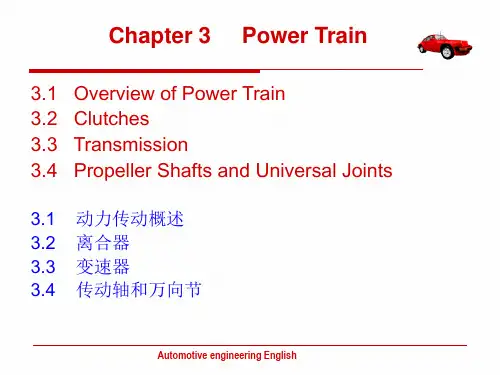 Chapter 3 Power Train

3.1 Overview of Power Train
3.2 Clutches
3.3 Transmission
3.4 Propeller Shafts and Universal Joints

3.1 动力传动概述
3.2 离合器
3.3 变速器
3.4 传动轴和万向节

Automotive engineering English